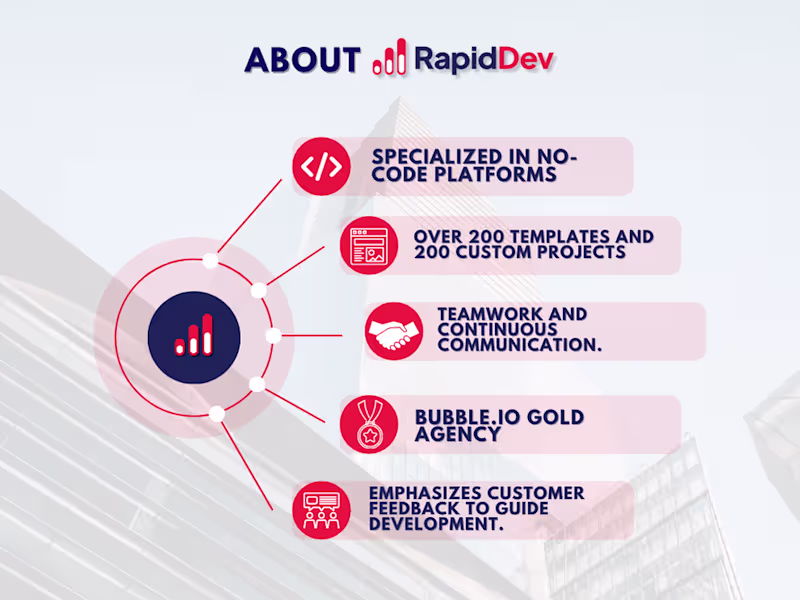 ABOUT RapidDev

SPECIALIZED IN NO-CODE PLATFORMS

OVER 200 TEMPLATES AND 200 CUSTOM PROJECTS

TEAMWORK AND CONTINUOUS COMMUNICATION.

BUBBLE.IO GOLD AGENCY

EMPHASIZES CUSTOMER FEEDBACK TO GUIDE DEVELOPMENT.